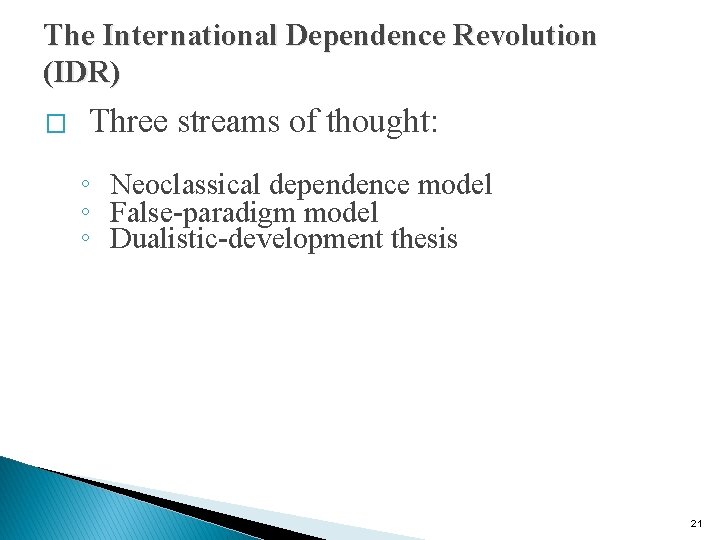 The International Dependence Revolution (IDR)

□ Three streams of thought:

◦ Neoclassical dependence model
◦ False-paradigm model
◦ Dualistic-development thesis

21